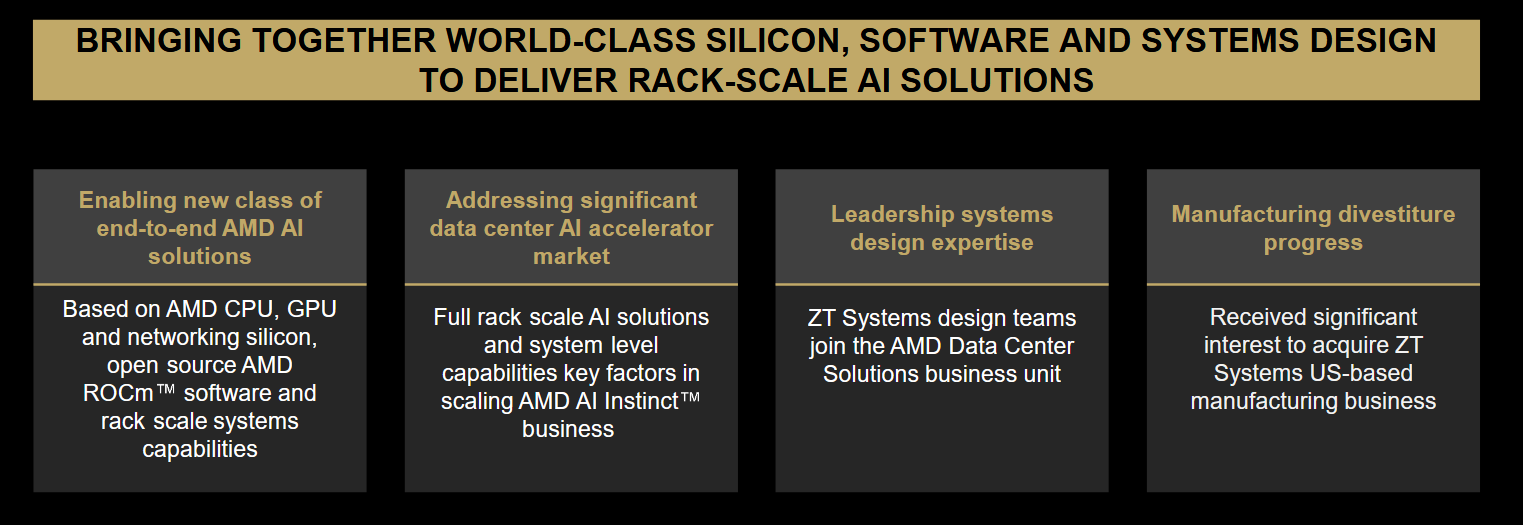 BRINGING TOGETHER WORLD-CLASS SILICON, SOFTWARE AND SYSTEMS DESIGN TO DELIVER RACK-SCALE AI SOLUTIONS

Enabling new class of end-to-end AMD AI solutions

Based on AMD CPU, GPU and networking silicon, open source AMD ROCm™ software and rack scale systems capabilities

Addressing significant data center AI accelerator market

Full rack scale AI solutions and system level capabilities key factors in scaling AMD AI Instinct™ business

Leadership systems design expertise

ZT Systems design teams join the AMD Data Center Solutions business unit

Manufacturing divestiture progress

Received significant interest to acquire ZT Systems US-based manufacturing business